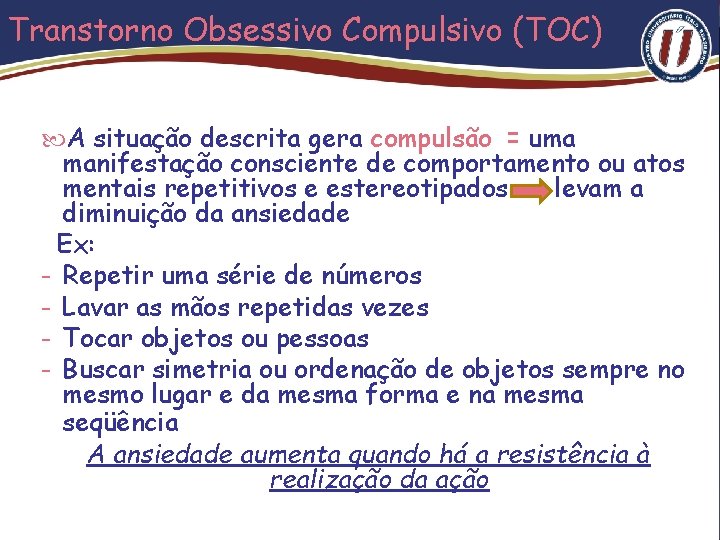 Transtorno Obsessivo Compulsivo (TOC)

A situação descrita gera compulsão = uma manifestação consciente de comportamento ou atos mentais repetitivos e estereotipados levam a diminuição da ansiedade

Ex:
- Repetir uma série de números
- Lavar as mãos repetidas vezes
- Tocar objetos ou pessoas
- Buscar simetria ou ordenação de objetos sempre no mesmo lugar e da mesma forma e na mesma seqüência

A ansiedade aumenta quando há a resistência à realização da ação